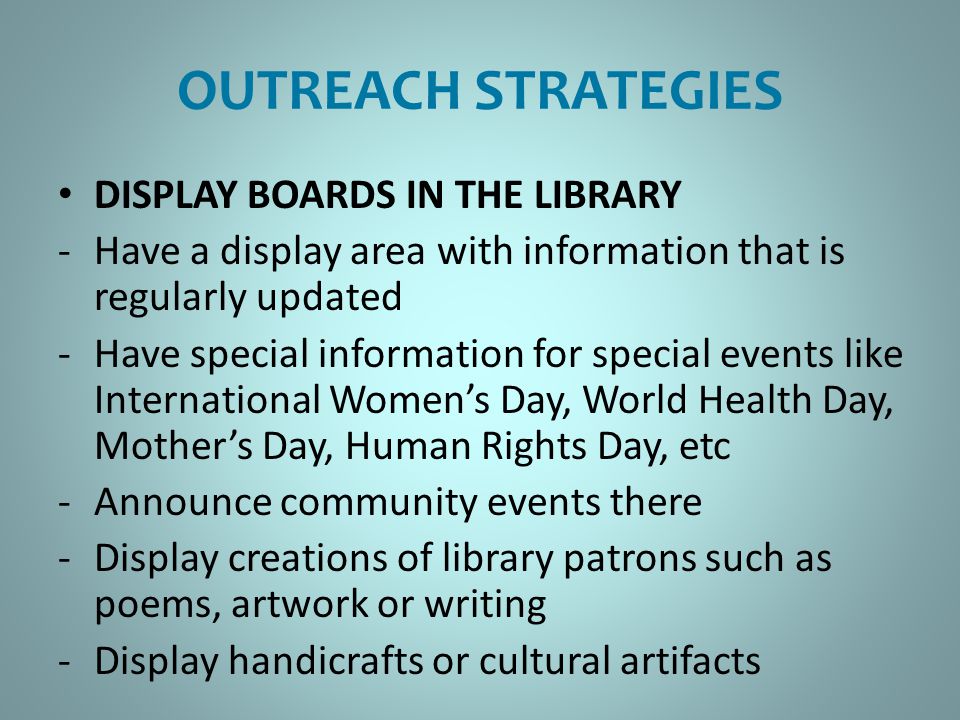 OUTREACH STRATEGIES

• DISPLAY BOARDS IN THE LIBRARY
- Have a display area with information that is regularly updated
- Have special information for special events like International Women’s Day, World Health Day, Mother’s Day, Human Rights Day, etc
- Announce community events there
- Display creations of library patrons such as poems, artwork or writing
- Display handicrafts or cultural artifacts